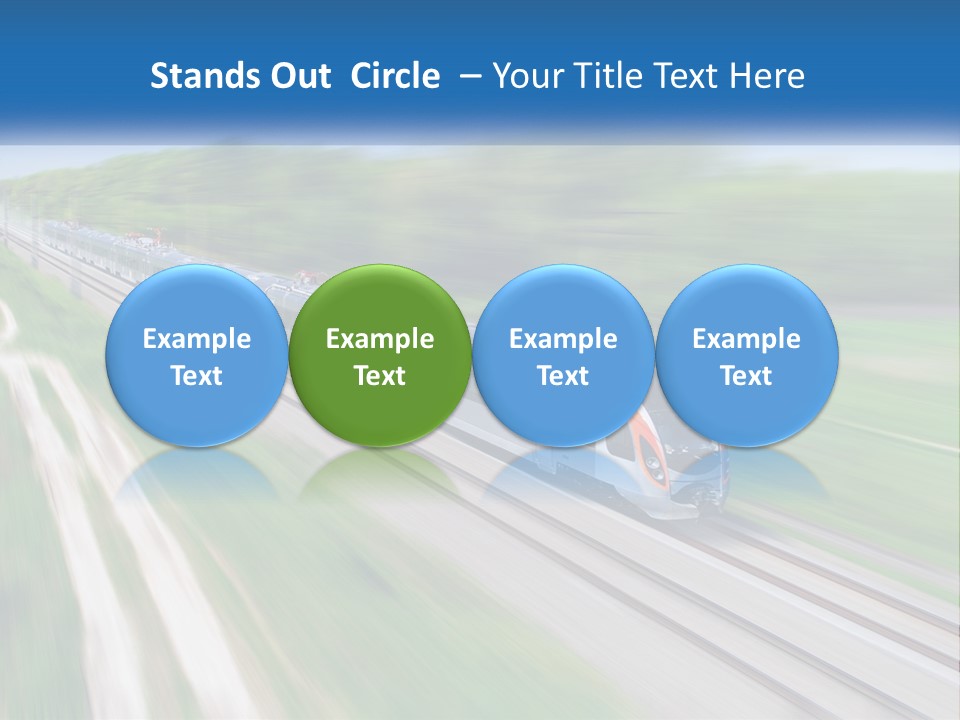 Stands Out Circle – Your Title Text Here

Example Text

Example Text

Example Text

Example Text